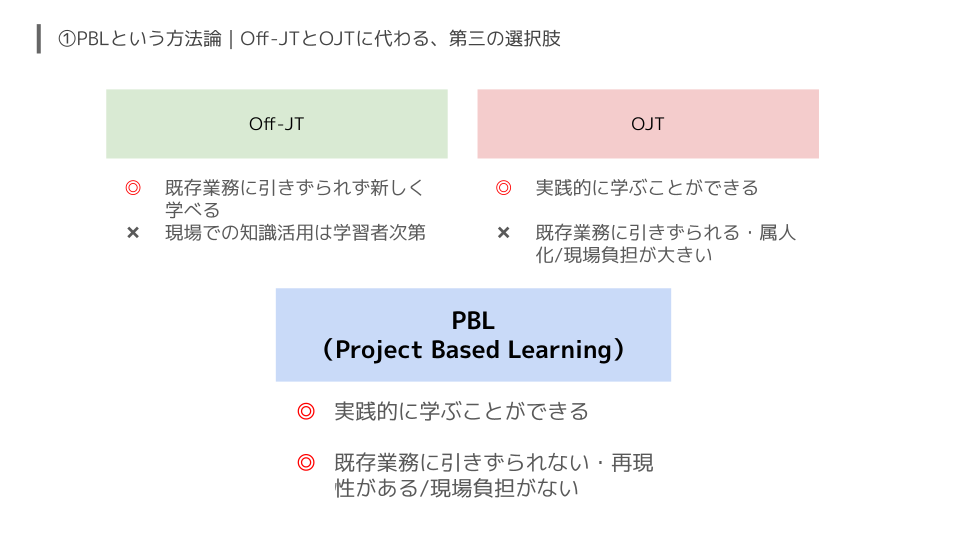 ①PBLという方法論 | Off-JTとOJTに代わる、第三の選択肢

Off-JT

◎ 既存業務に引きずられず新しく学べる
× 現場での知識活用は学習者次第

OJT

◎ 実践的に学ぶことができる
× 既存業務に引きずられる・属人化/現場負担が大きい

PBL
（Project Based Learning）

◎ 実践的に学ぶことができる

◎ 既存業務に引きずられない・再現性がある/現場負担がない